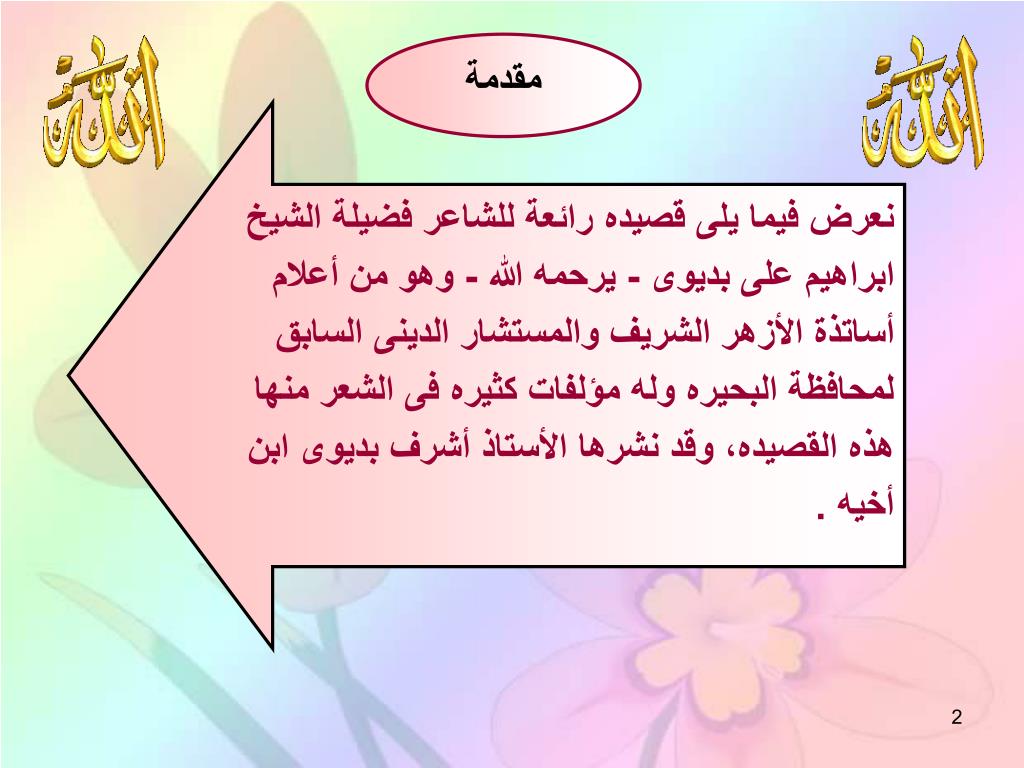 الله

مقدمة

الله

نعرض فيما يلى قصيده رائعة للشاعر فضيلة الشيخ ابراهيم على بديوى - يرحمه الله - وهو من أعلام أساتذة الأزهر الشريف والمستشار الدينى السابق لمحافظة البحيره وله مؤلفات كثيره فى الشعر منها هذه القصيده، وقد نشرها الأستاذ أشرف بديوى ابن أخيه .

2